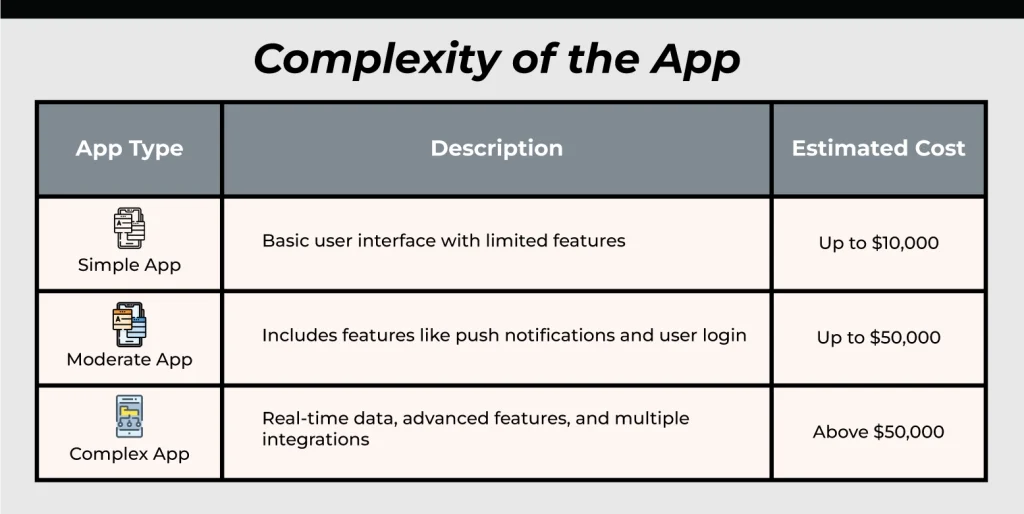 Complexity of the App

| App Type | Description | Estimated Cost |
|---|---|---|
| Simple App | Basic user interface with limited features | Up to \$10,000 |
| Moderate App | Includes features like push notifications and user login | Up to \$50,000 |
| Complex App | Real-time data, advanced features, and multiple integrations | Above \$50,000 |